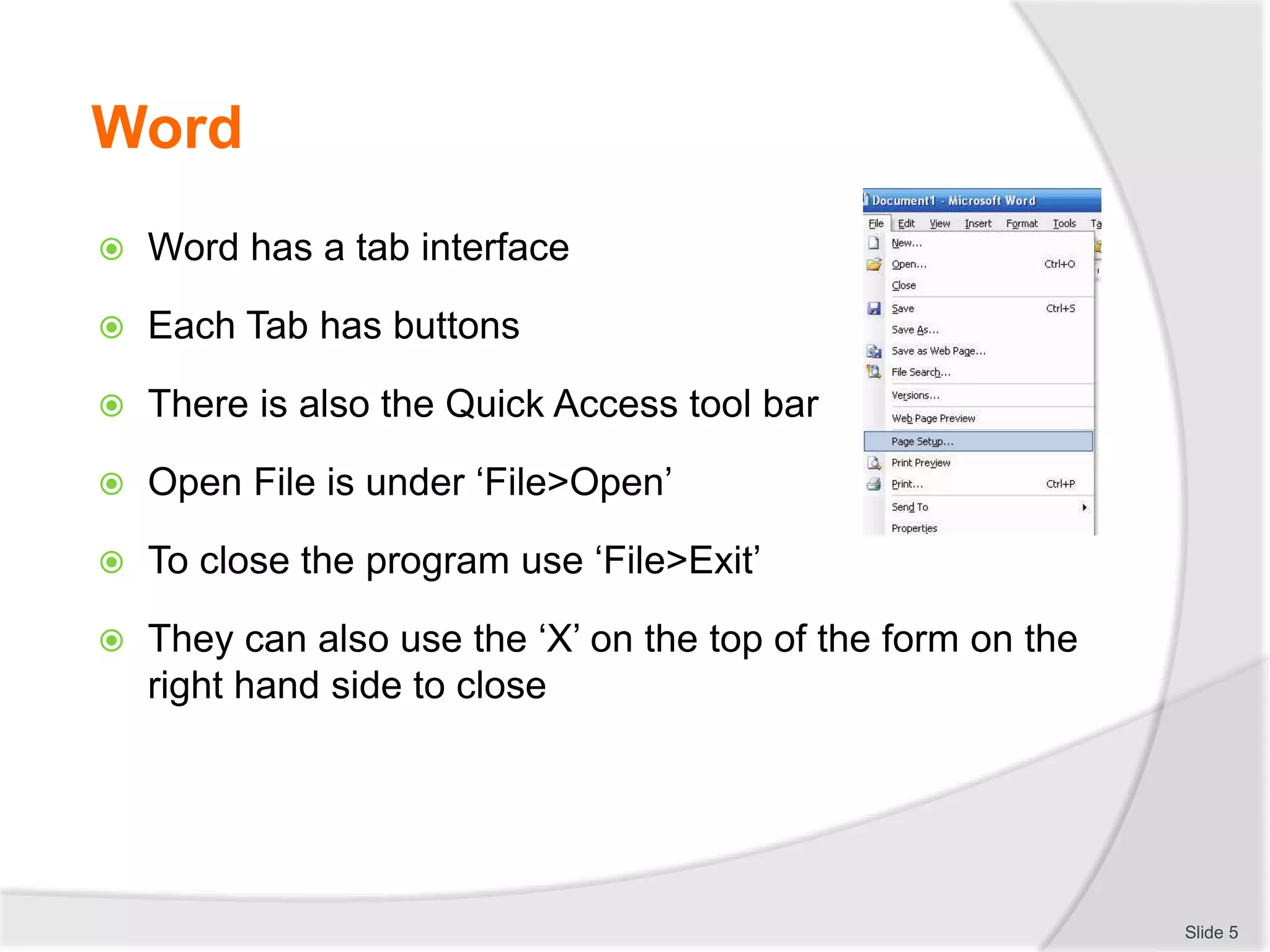 Word

Word has a tab interface

Each Tab has buttons

There is also the Quick Access tool bar

Open File is under ‘File>Open’

To close the program use ‘File>Exit’

They can also use the ‘X’ on the top of the form on the right hand side to close

Document1 - Microsoft Word

File Edit View Insert Format Tools Ta

New...
Open... Ctrl+O
Close
Save Ctrl+S
Save As...
Save as Web Page...
File Search...
Versions...
Web Page Preview
Page Setup...
Print Preview
Print... Ctrl+P
Send To
Properties

Slide 5